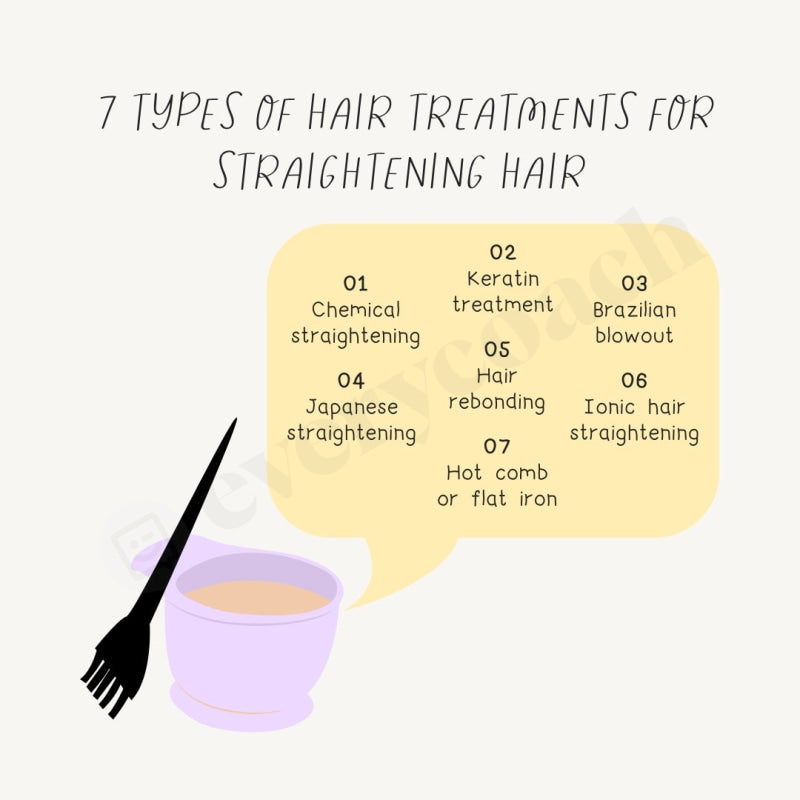 7 TYPES OF HAIR TREATMENTS FOR STRAIGHTENING HAIR

01
Chemical straightening

02
Keratin treatment

03
Brazilian blowout

04
Japanese straightening

05
Hair rebonding

06
Ionic hair straightening

07
Hot comb or flat iron

everycoach